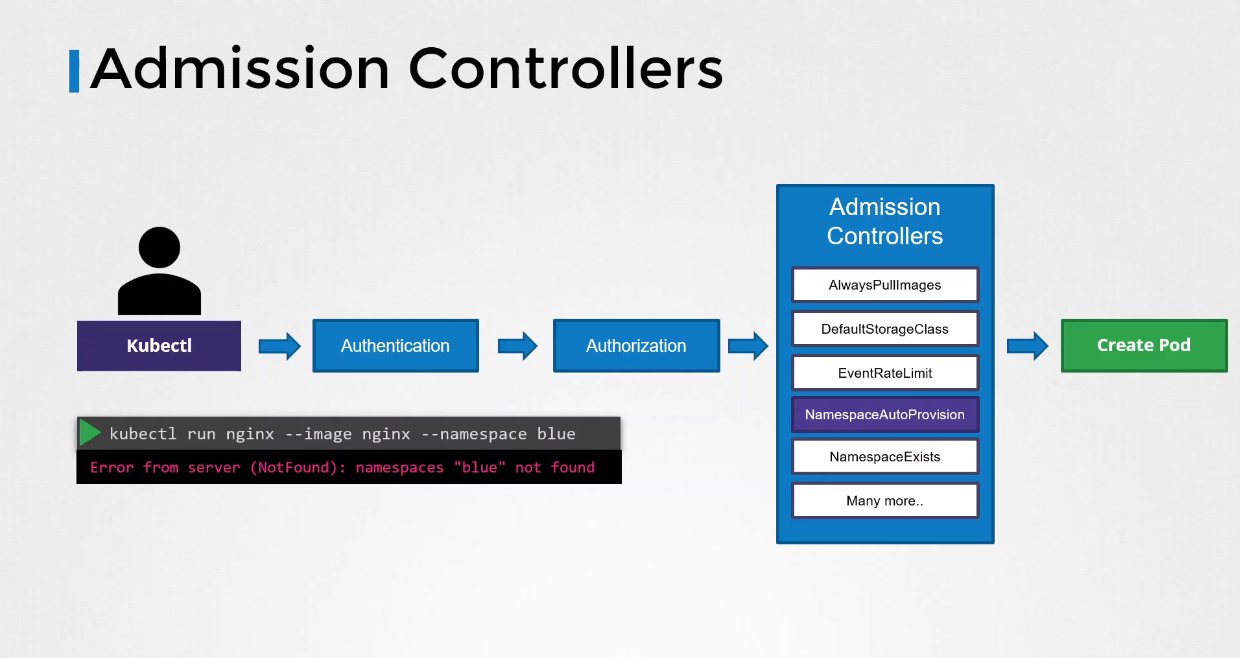 Admission Controllers

Kubectl

Authentication

Authorization

Admission Controllers

AlwaysPullImages

DefaultStorageClass

EventRateLimit

NamespaceAutoProvision

NamespaceExists

Many more..

Create Pod

kubectl run nginx --image nginx --namespace blue

Error from server (NotFound): namespaces "blue" not found